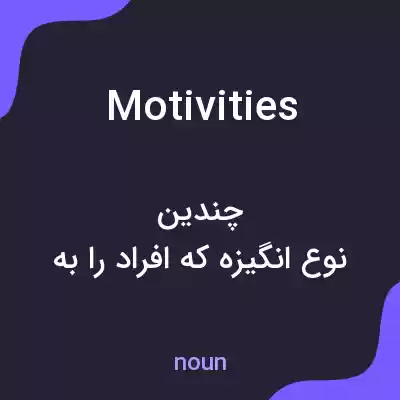 Motivities

چندین
نوع انگیزه که افراد را به

noun